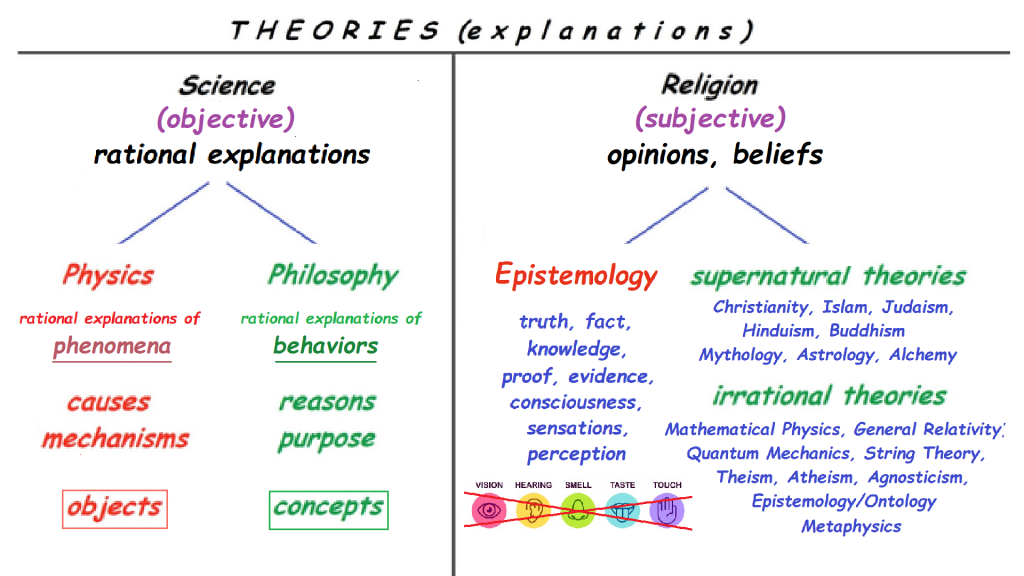 THEORIES (explanations)

Science
(objective)
rational explanations

Physics
rational explanations of
phenomena

causes
mechanisms

objects

Philosophy
rational explanations of
behaviors

reasons
purpose

concepts

Religion
(subjective)
opinions, beliefs

Epistemology
truth, fact, knowledge, proof, evidence, consciousness, sensations, perception

VISION HEARING SMELL TASTE TOUCH

supernatural theories
Christianity, Islam, Judaism, Hinduism, Buddhism
Mythology, Astrology, Alchemy

irrational theories
Mathematical Physics, General Relativity, Quantum Mechanics, String Theory, Theism, Atheism, Agnosticism, Epistemology/Ontology
Metaphysics